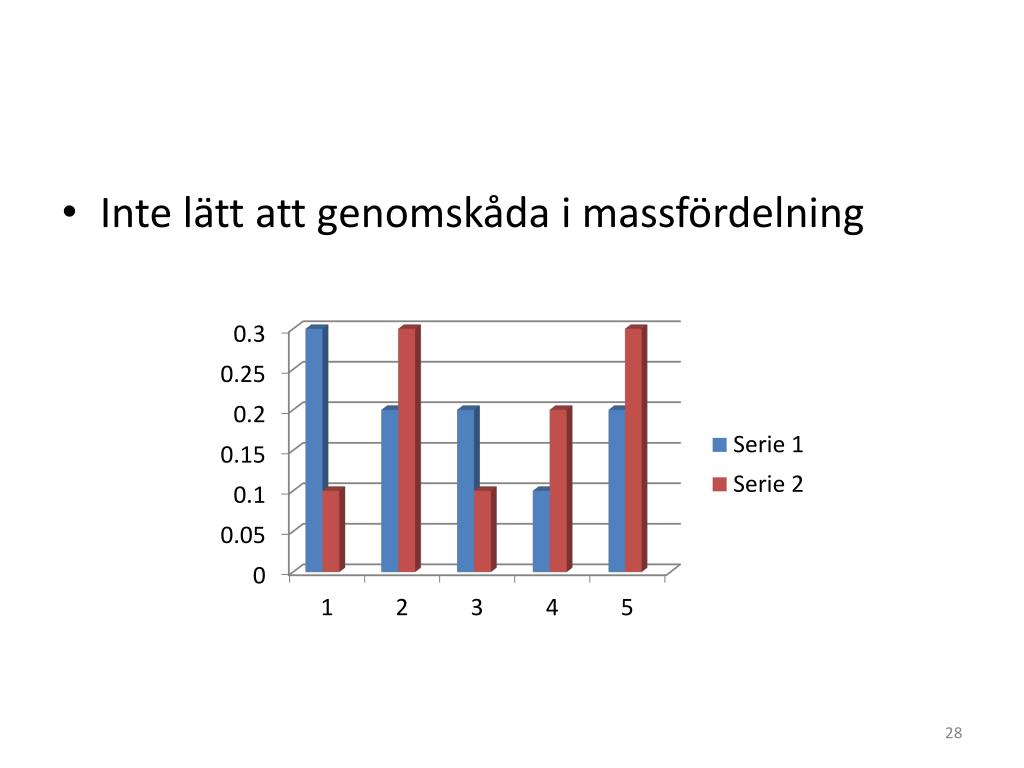 • Inte lätt att genomskåda i massfördelning

0.3
0.25
0.2
0.15
0.1
0.05
0

1 2 3 4 5

Serie 1
Serie 2

28